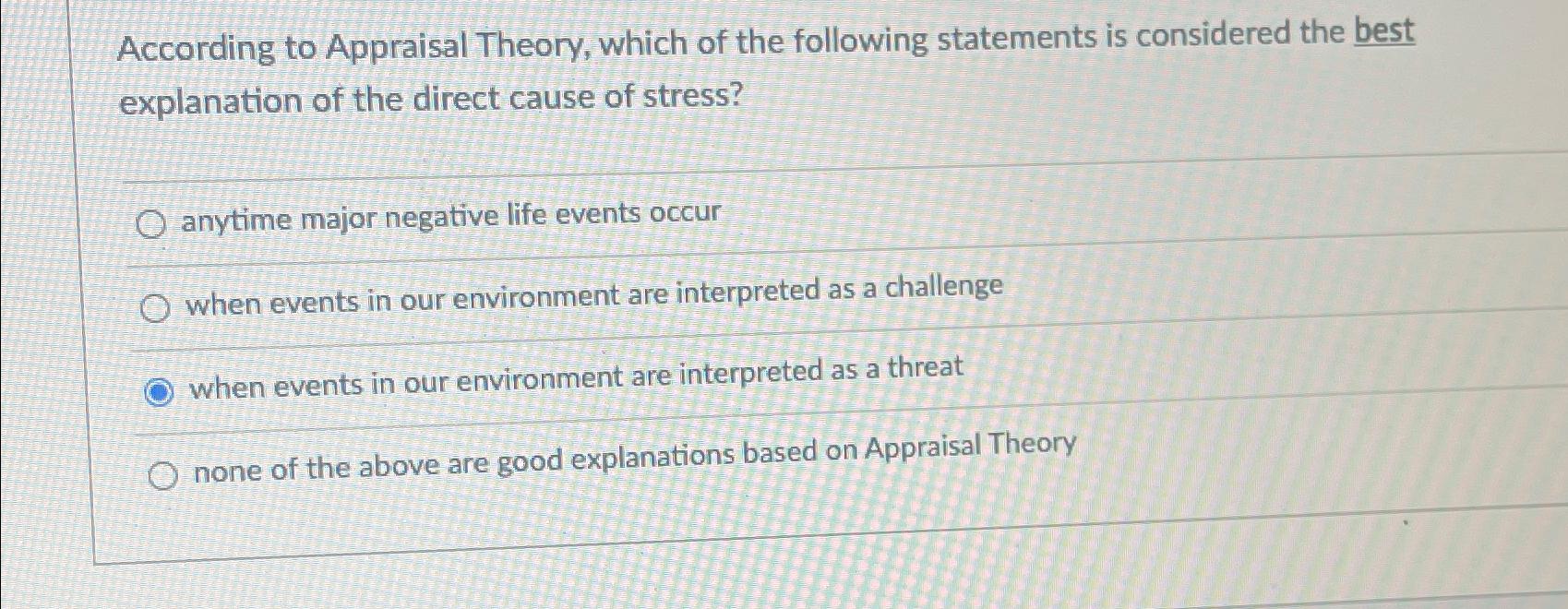 According to Appraisal Theory, which of the following statements is considered the best explanation of the direct cause of stress?

anytime major negative life events occur

when events in our environment are interpreted as a challenge

when events in our environment are interpreted as a threat

none of the above are good explanations based on Appraisal Theory